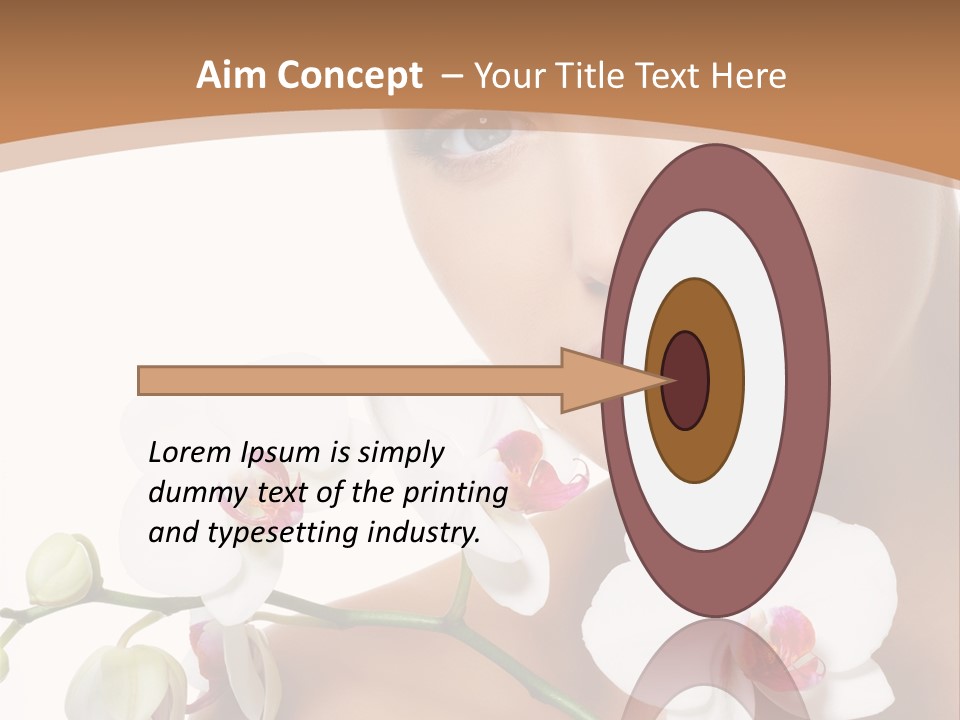 Aim Concept – Your Title Text Here

Lorem Ipsum is simply dummy text of the printing and typesetting industry.